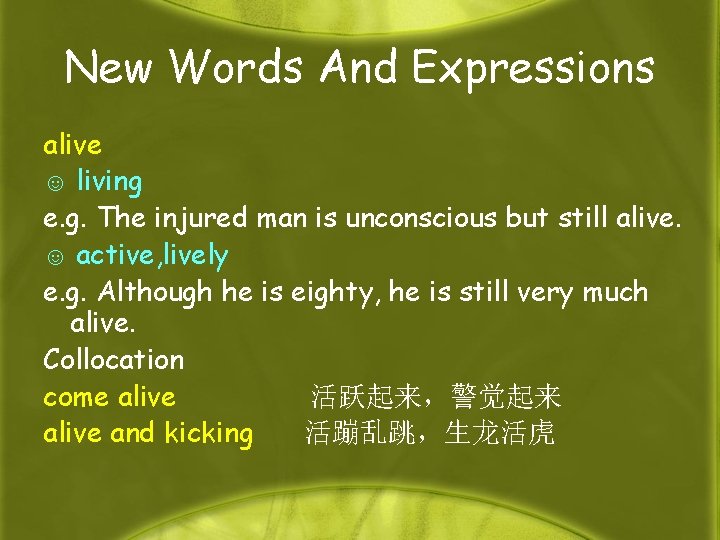 New Words And Expressions

alive

☺ living

e.g. The injured man is unconscious but still alive.

☺ active,lively

e.g. Although he is eighty, he is still very much alive.

Collocation

come alive 活跃起来，警觉起来

alive and kicking 活蹦乱跳，生龙活虎